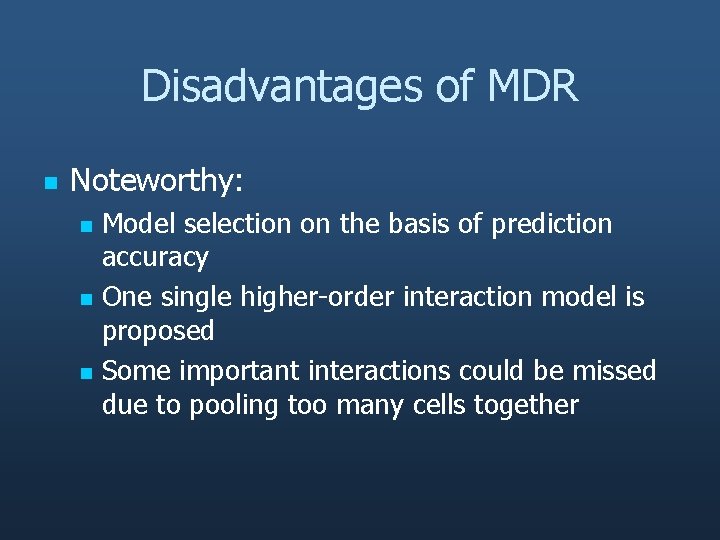 Disadvantages of MDR

Noteworthy:

Model selection on the basis of prediction accuracy

One single higher-order interaction model is proposed

Some important interactions could be missed due to pooling too many cells together